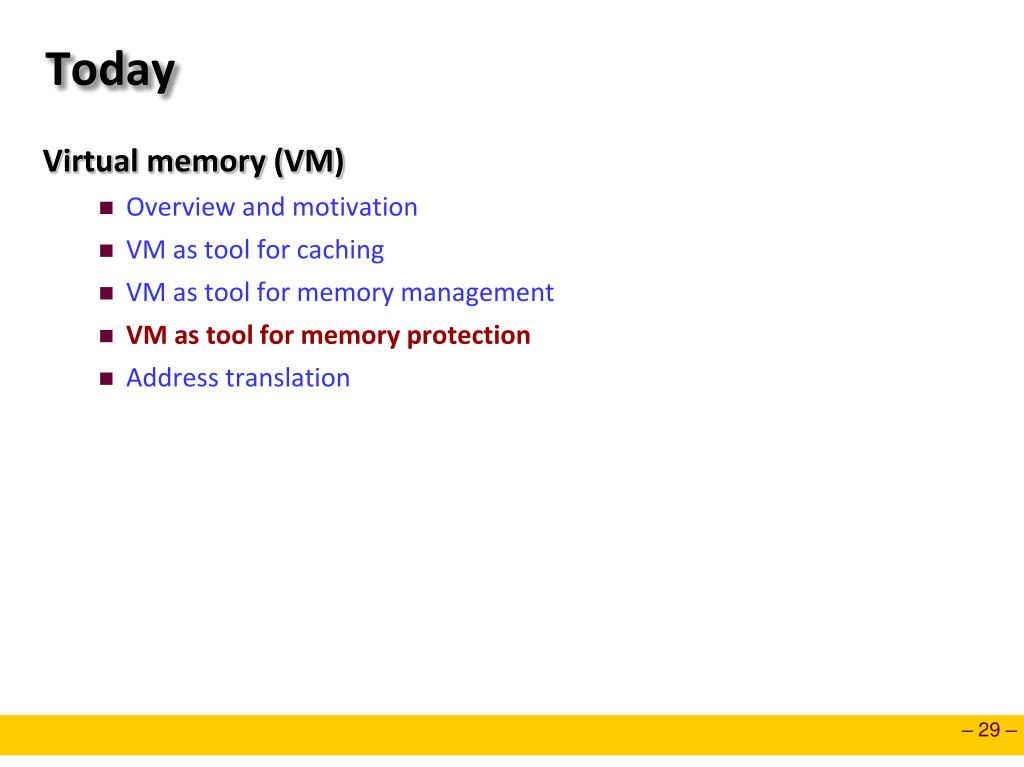 Today

Virtual memory (VM)

- Overview and motivation
- VM as tool for caching
- VM as tool for memory management
- VM as tool for memory protection
- Address translation

– 29 –